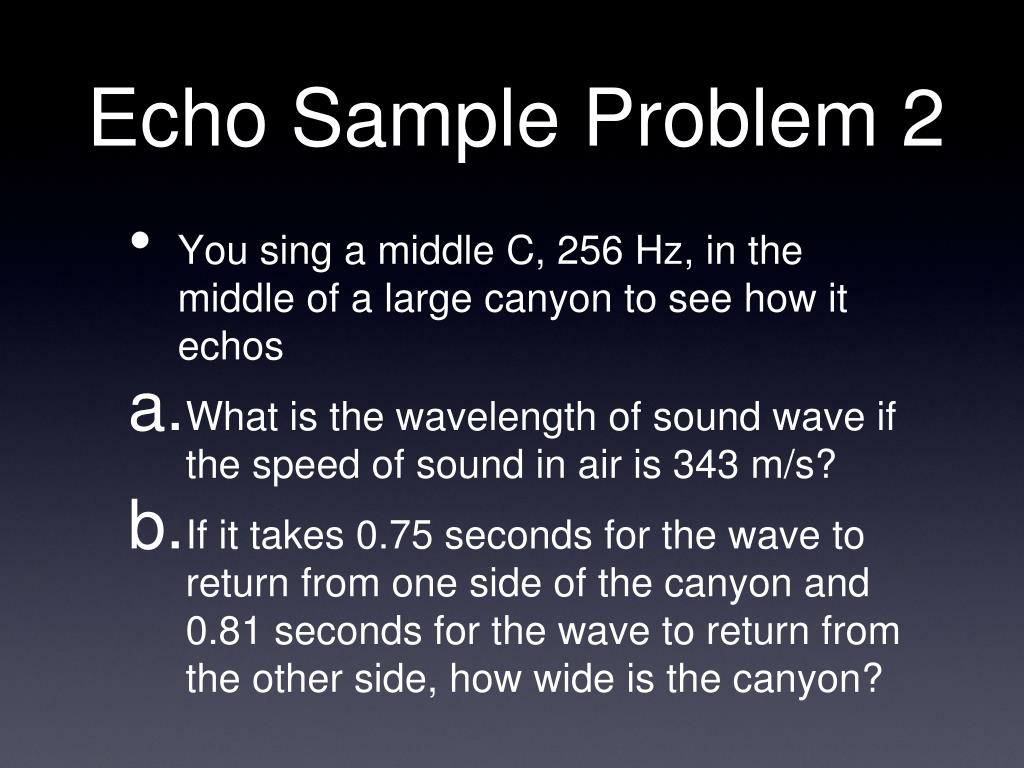 Echo Sample Problem 2

• You sing a middle C, 256 Hz, in the middle of a large canyon to see how it echos

a. What is the wavelength of sound wave if the speed of sound in air is 343 m/s?

b. If it takes 0.75 seconds for the wave to return from one side of the canyon and 0.81 seconds for the wave to return from the other side, how wide is the canyon?